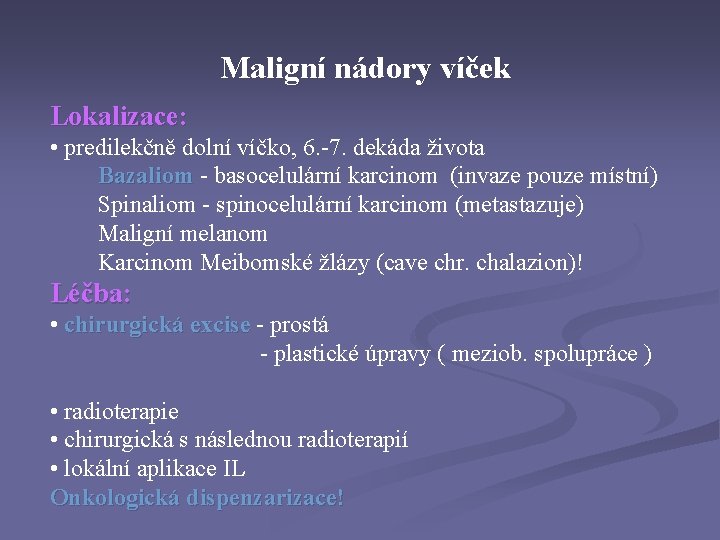 Maligní nádory víček

Lokalizace:
• predilekčně dolní víčko, 6.-7. dekáda života
Bazaliom - basocelulární karcinom (invaze pouze místní)
Spinaliom - spinocelulární karcinom (metastazuje)
Maligní melanom
Karcinom Meibomské žlázy (cave chr. chalazion)!

Léčba:
• chirurgická excise - prostá
- plastické úpravy ( meziob. spolupráce )

• radioterapie
• chirurgická s následnou radioterapií
• lokální aplikace IL
Onkologická dispenzarizace!